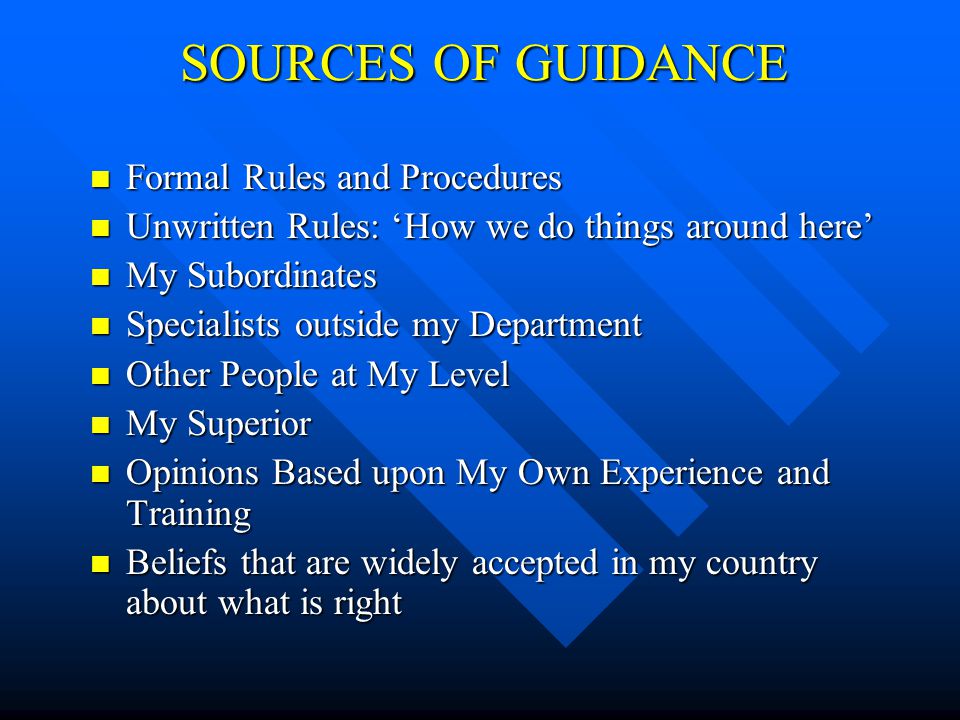 SOURCES OF GUIDANCE

- Formal Rules and Procedures
- Unwritten Rules: ‘How we do things around here’
- My Subordinates
- Specialists outside my Department
- Other People at My Level
- My Superior
- Opinions Based upon My Own Experience and Training
- Beliefs that are widely accepted in my country about what is right